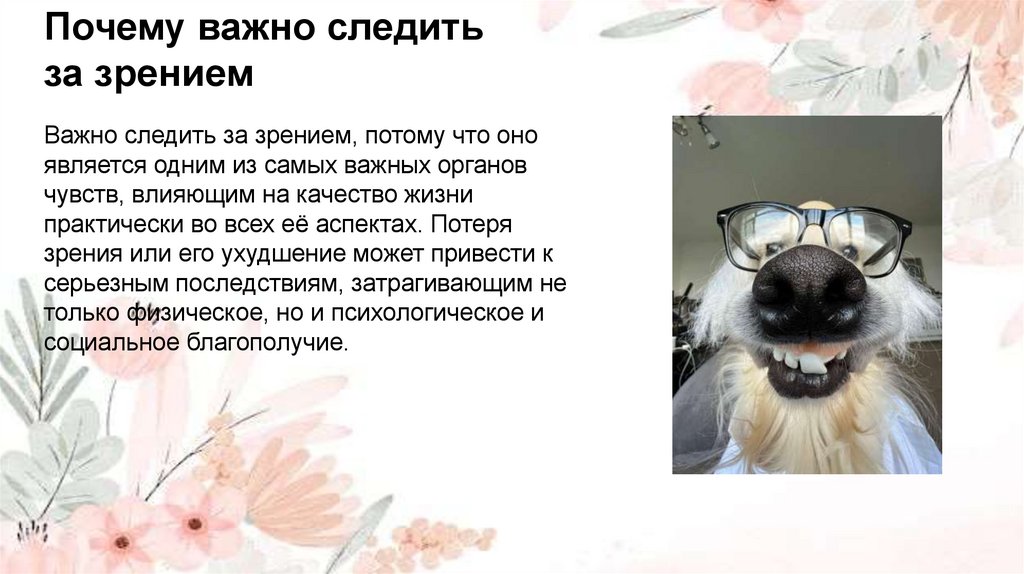 Почему важно следить за зрением

Важно следить за зрением, потому что оно является одним из самых важных органов чувств, влияющим на качество жизни практически во всех её аспектах. Потеря зрения или его ухудшение может привести к серьезным последствиям, затрагивающим не только физическое, но и психологическое и социальное благополучие.